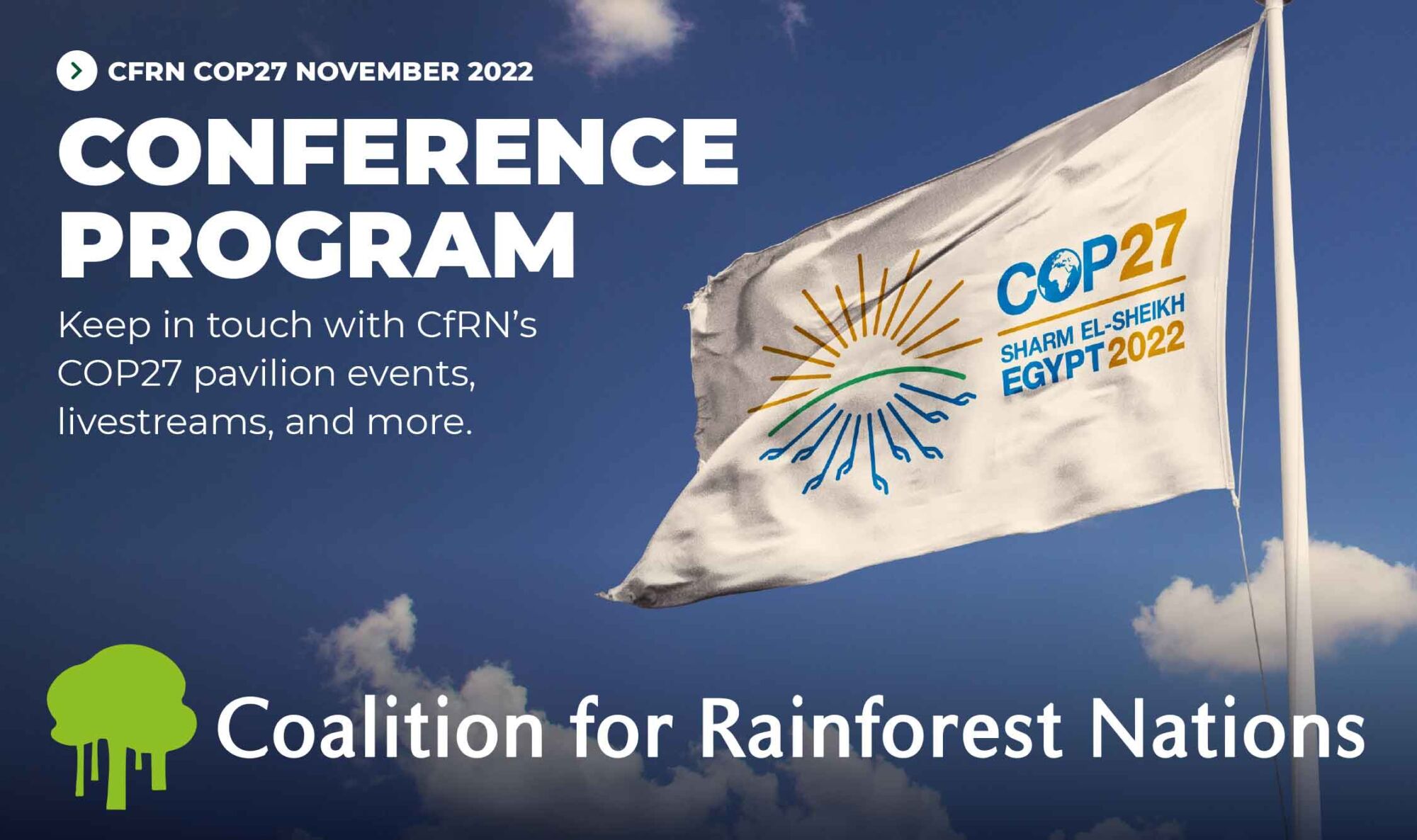 CFRN COP27 NOVEMBER 2022

CONFERENCE PROGRAM

Keep in touch with CfRN's COP27 pavilion events, livestreams, and more.

COP27

SHARM EL-SHEIKH EGYPT 2022

Coalition for Rainforest Nations